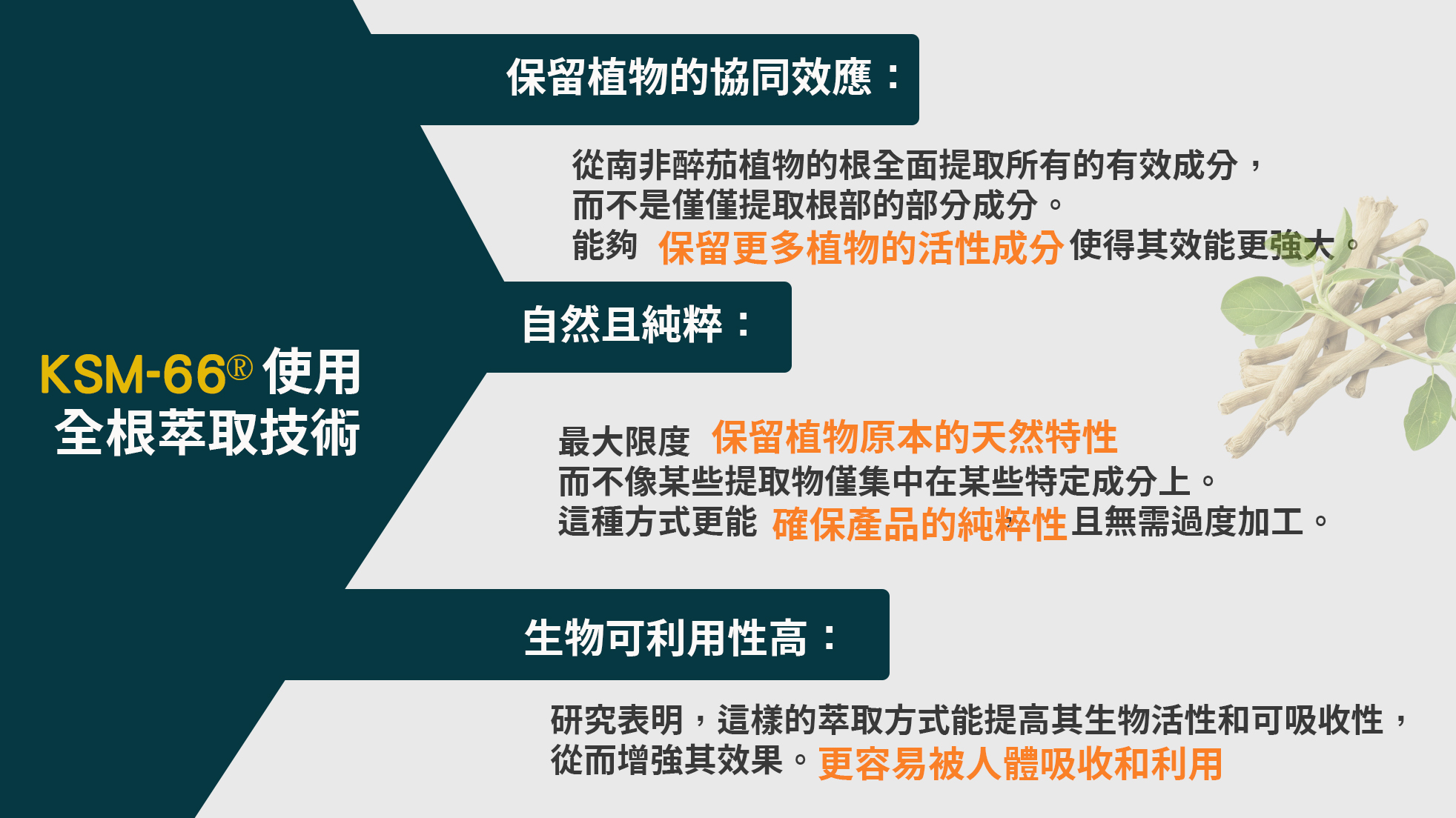 KSM-66® 使用
全根萃取技術

保留植物的協同效應：

從南非醉茄植物的根全面提取所有的有效成分，
而不是僅僅提取根部的部分成分。
能夠 保留更多植物的活性成分 使得其效能更強大。

自然且純粹：

最大限度 保留植物原本的天然特性
而不像某些提取物僅集中在某些特定成分上。
這種方式更能 確保產品的純粹性 且無需過度加工。

生物可利用性高：

研究表明，這樣的萃取方式能提高其生物活性和可吸收性，
從而增強其效果。更容易被人體吸收和利用